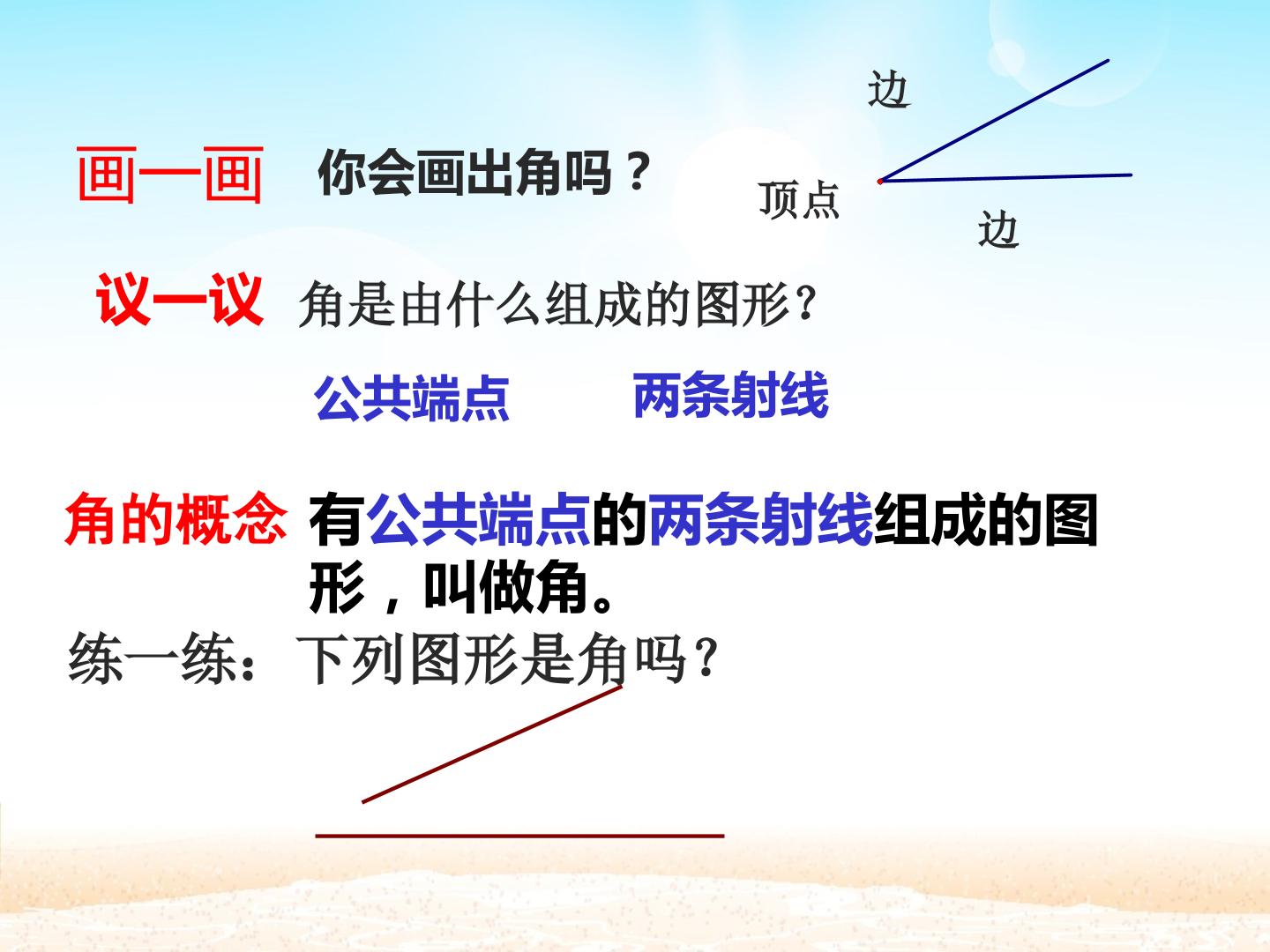 边

画一画 你会画出角吗？

顶点

边

议一议 角是由什么组成的图形?

公共端点 两条射线

角的概念 有公共端点的两条射线组成的图形，叫做角。

练一练：下列图形是角吗?